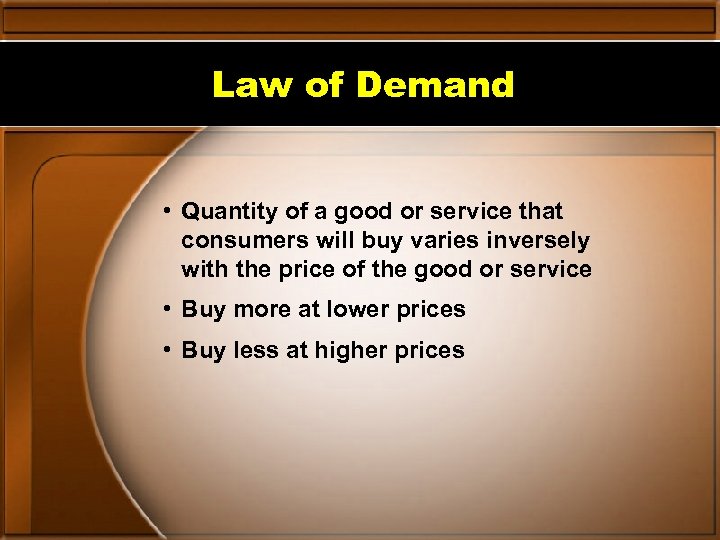 Law of Demand

• Quantity of a good or service that consumers will buy varies inversely with the price of the good or service

• Buy more at lower prices

• Buy less at higher prices